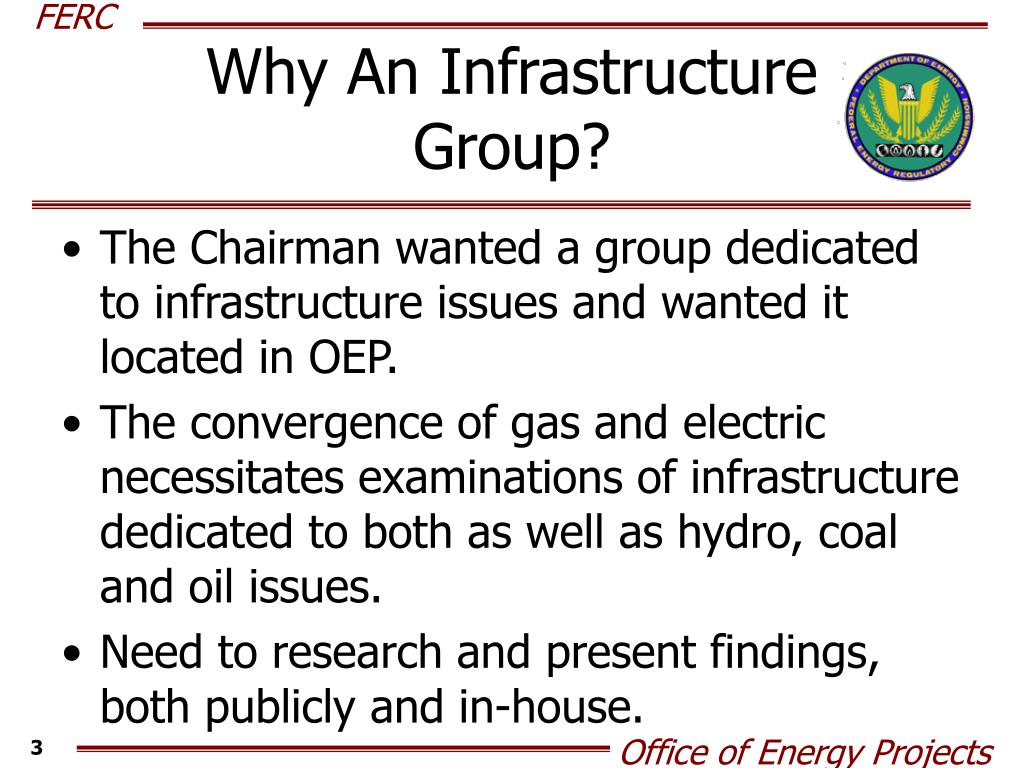 FERC

Why An Infrastructure Group?

DEPARTMENT OF ENERGY
FEDERAL ENERGY REGULATORY COMMISSION

• The Chairman wanted a group dedicated to infrastructure issues and wanted it located in OEP.
• The convergence of gas and electric necessitates examinations of infrastructure dedicated to both as well as hydro, coal and oil issues.
• Need to research and present findings, both publicly and in-house.

3

Office of Energy Projects